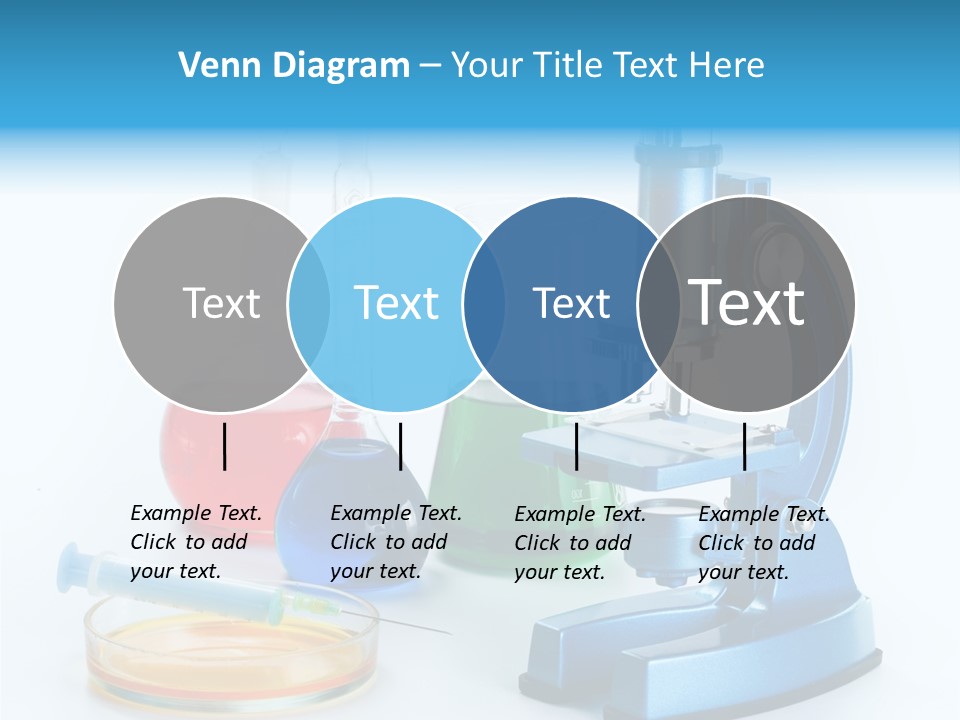 Venn Diagram – Your Title Text Here

Text

Text

Text

Text

Example Text. Click to add your text.

Example Text. Click to add your text.

Example Text. Click to add your text.

Example Text. Click to add your text.